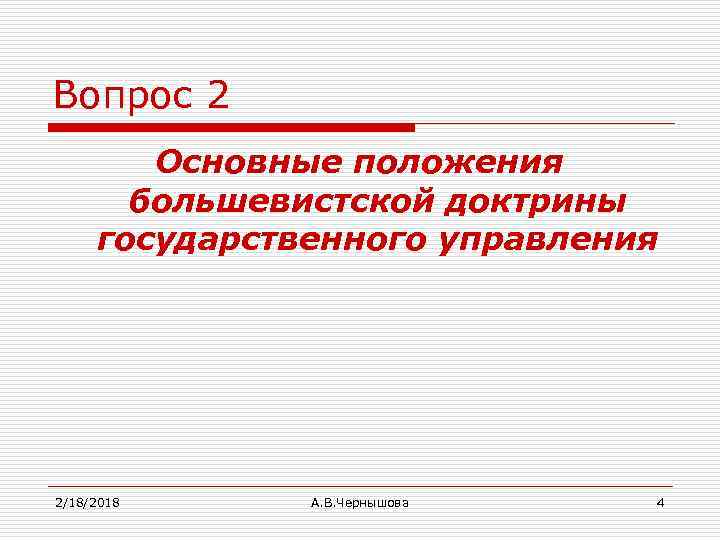 Вопрос 2

Основные положения большевистской доктрины государственного управления

2/18/2018

А.В.Чернышова

4